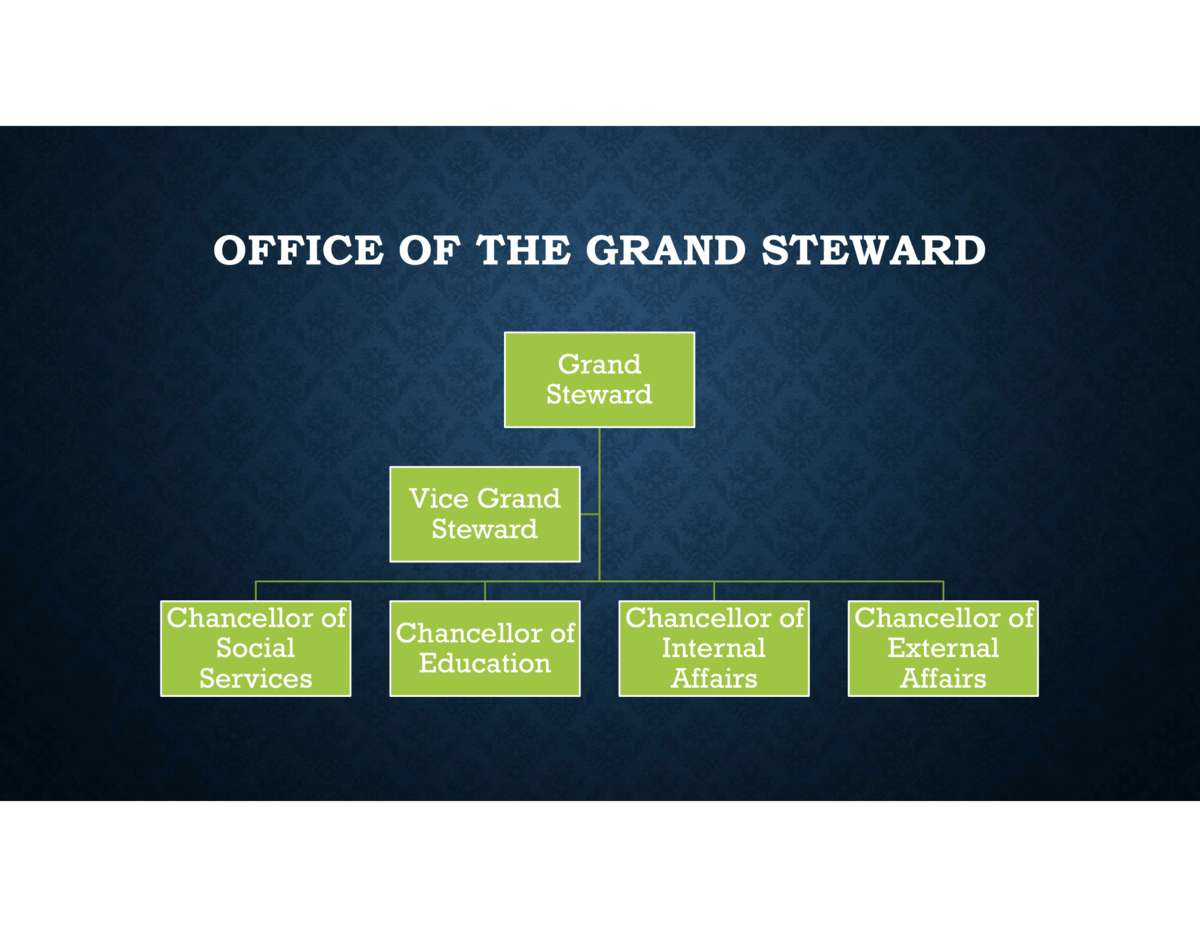 OFFICE OF THE GRAND STEWARD

Grand Steward

Vice Grand Steward

Chancellor of Social Services

Chancellor of Education

Chancellor of Internal Affairs

Chancellor of External Affairs